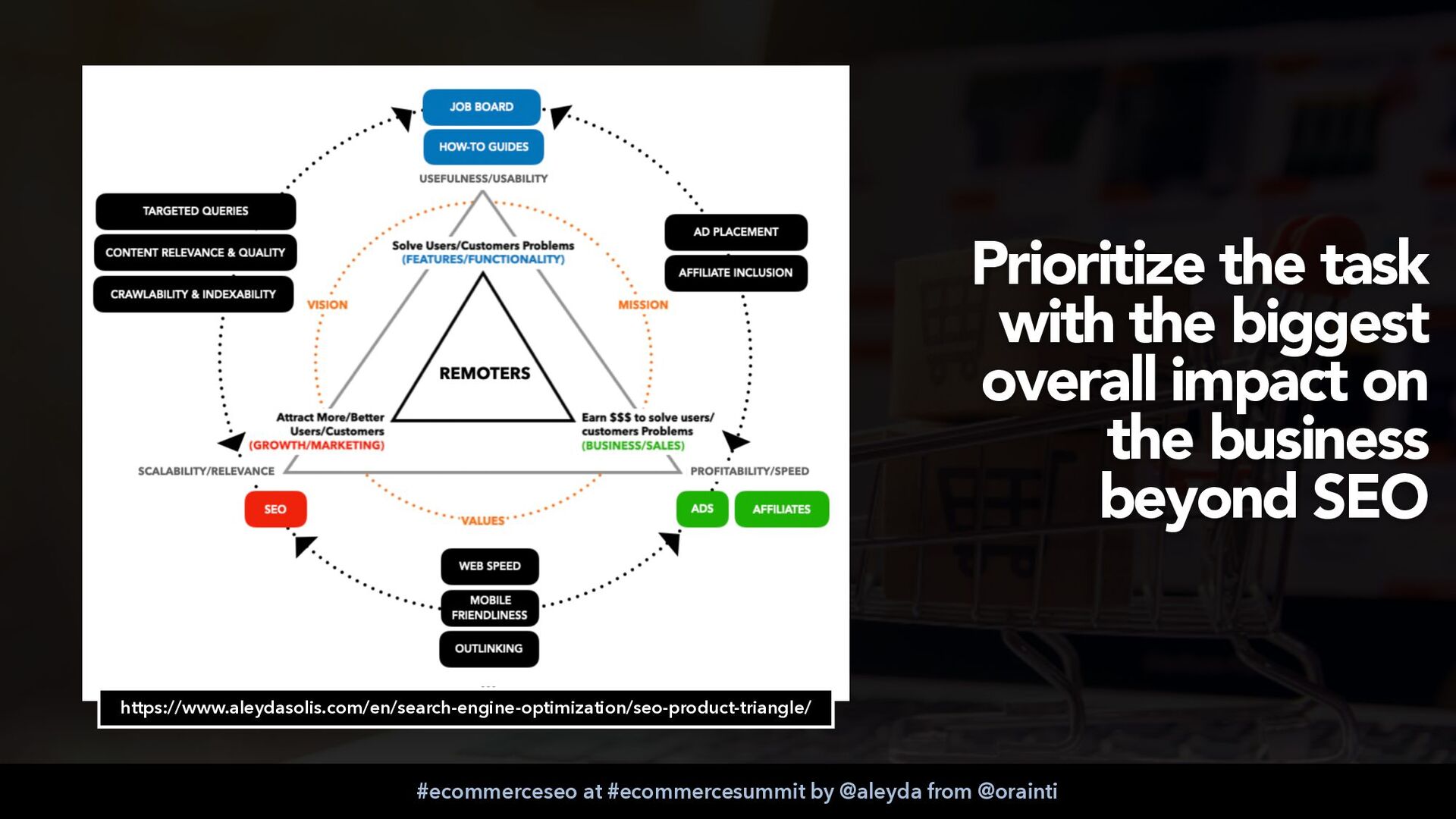 JOB BOARD

HOW-TO GUIDES

USEFULNESS/USABILITY

TARGETED QUERIES

CONTENT RELEVANCE & QUALITY

CRAWLABILITY & INDEXABILITY

AD PLACEMENT

AFFILIATE INCLUSION

Solve Users/Customers Problems
(FEATURES/FUNCTIONALITY)

VISION

MISSION

REMOTERS

Attract More/Better Users/Customers
(GROWTH/MARKETING)

Earn $$$ to solve users/ customers Problems
(BUSINESS/SALES)

SCALABILITY/RELEVANCE

PROFITABILITY/SPEED

SEO

VALUES

ADS

AFFILIATES

WEB SPEED

MOBILE FRIENDLINESS

OUTLINKING

https://www.aleydasolis.com/en/search-engine-optimization/seo-product-triangle/

Prioritize the task with the biggest overall impact on the business beyond SEO

#ecommerceseo at #ecommercesummit by @aleyda from @orainti